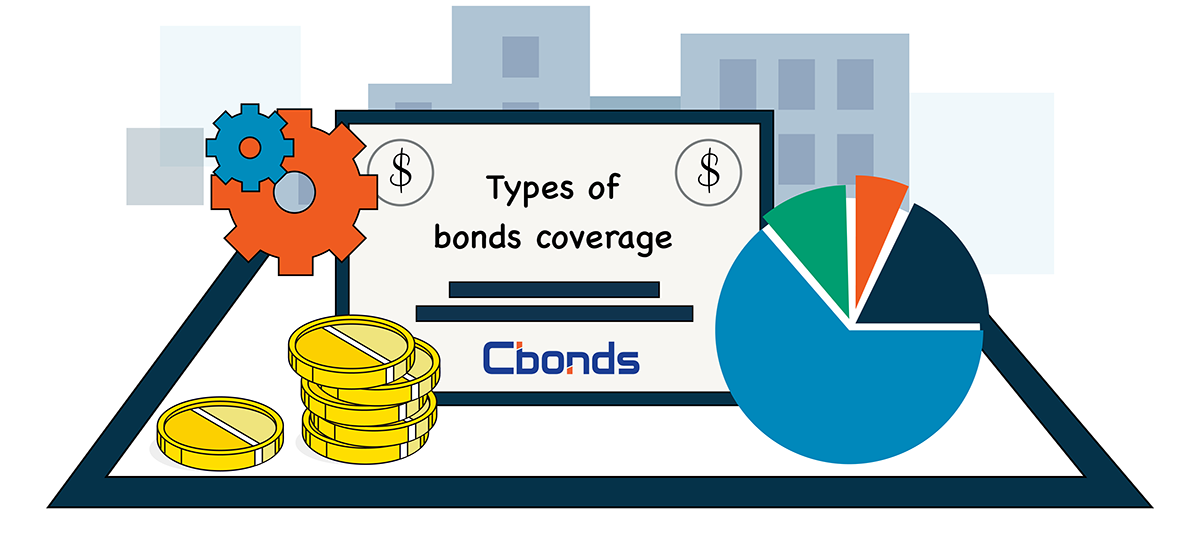 $ $

Types of bonds coverage

Cbonds